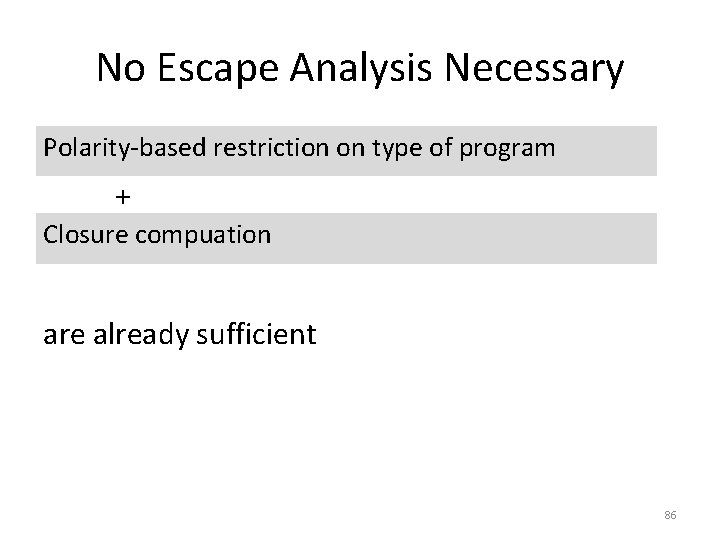 No Escape Analysis Necessary

Polarity-based restriction on type of program

+

Closure compuation

are already sufficient

86